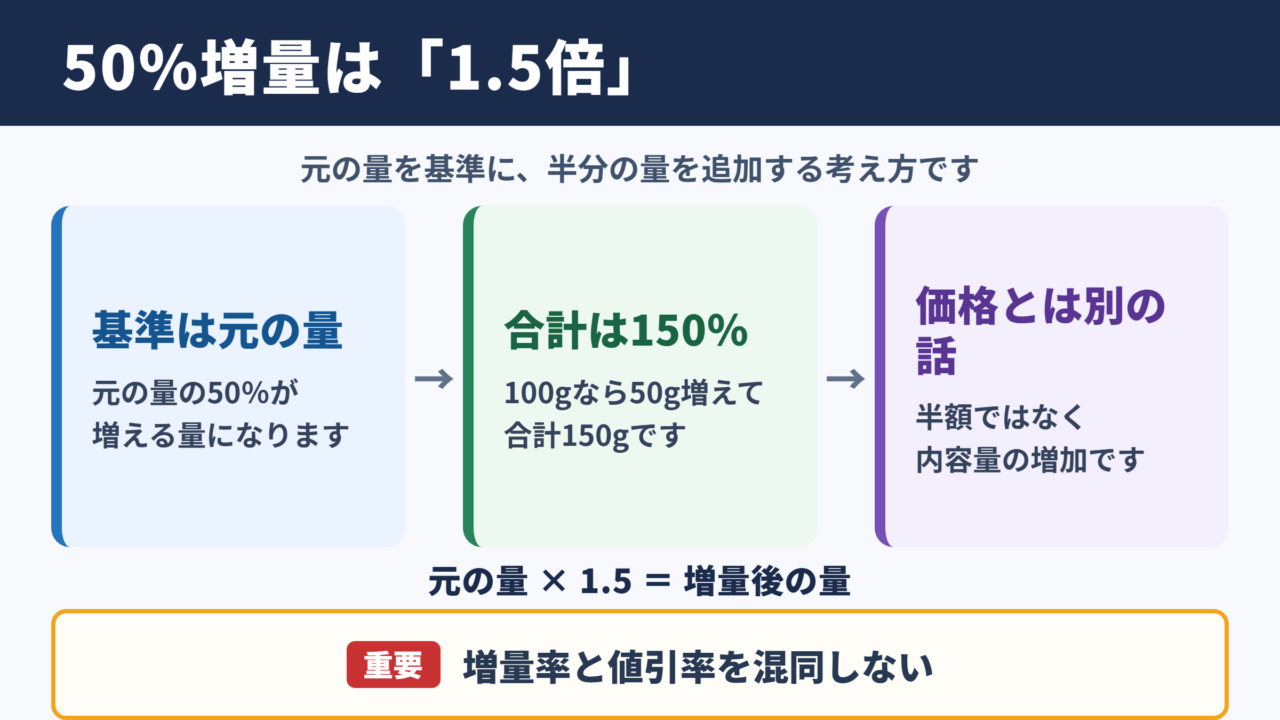 50%増量は「1.5倍」

元の量を基準に、半分の量を追加する考え方です

基準は元の量

元の量の50%が増える量になります

→

合計は150%

100gなら50g増えて合計150gです

→

価格とは別の話

半額ではなく内容量の増加です

元の量 × 1.5 = 増量後の量

重要 増量率と値引率を混同しない